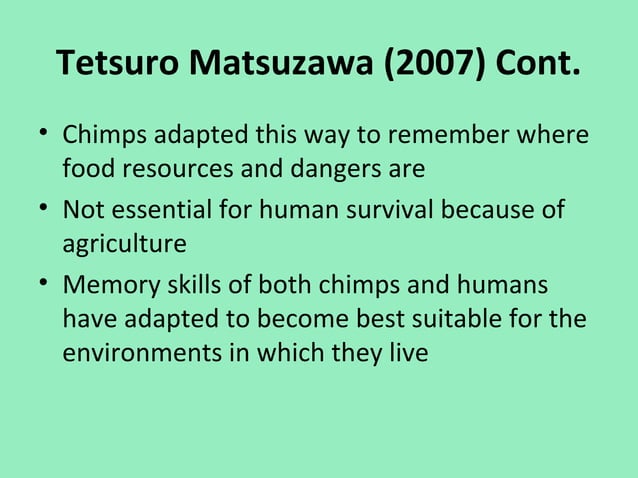 Tetsuro Matsuzawa (2007) Cont.

• Chimps adapted this way to remember where food resources and dangers are
• Not essential for human survival because of agriculture
• Memory skills of both chimps and humans have adapted to become best suitable for the environments in which they live